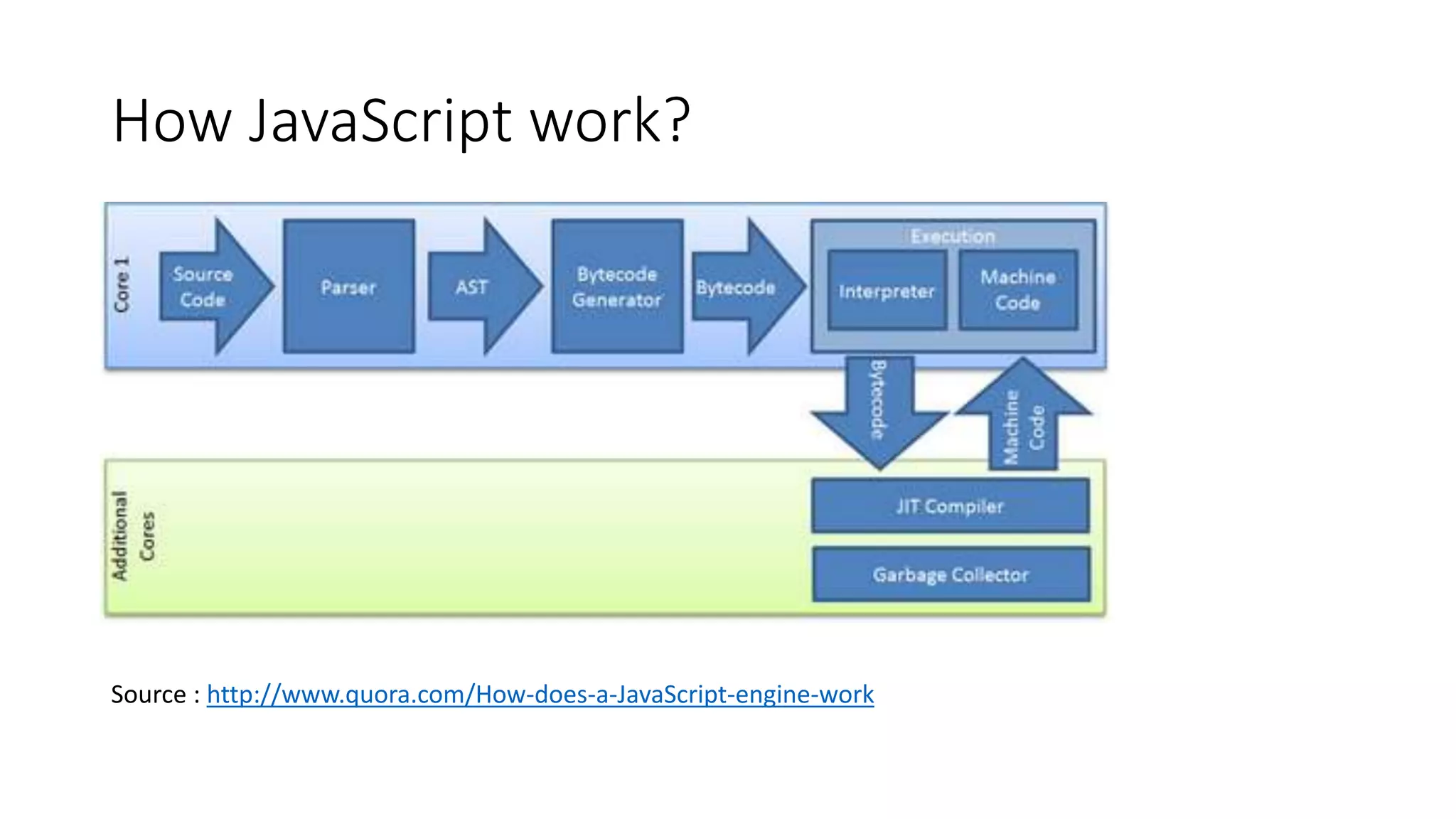 How JavaScript work?

Core 1

Source Code

Parser

AST

Bytecode Generator

Bytecode

Execution

Interpreter

Machine Code

Bytecode

Machine Code

Additional Cores

JIT Compiler

Garbage Collector

Source : http://www.quora.com/How-does-a-JavaScript-engine-work